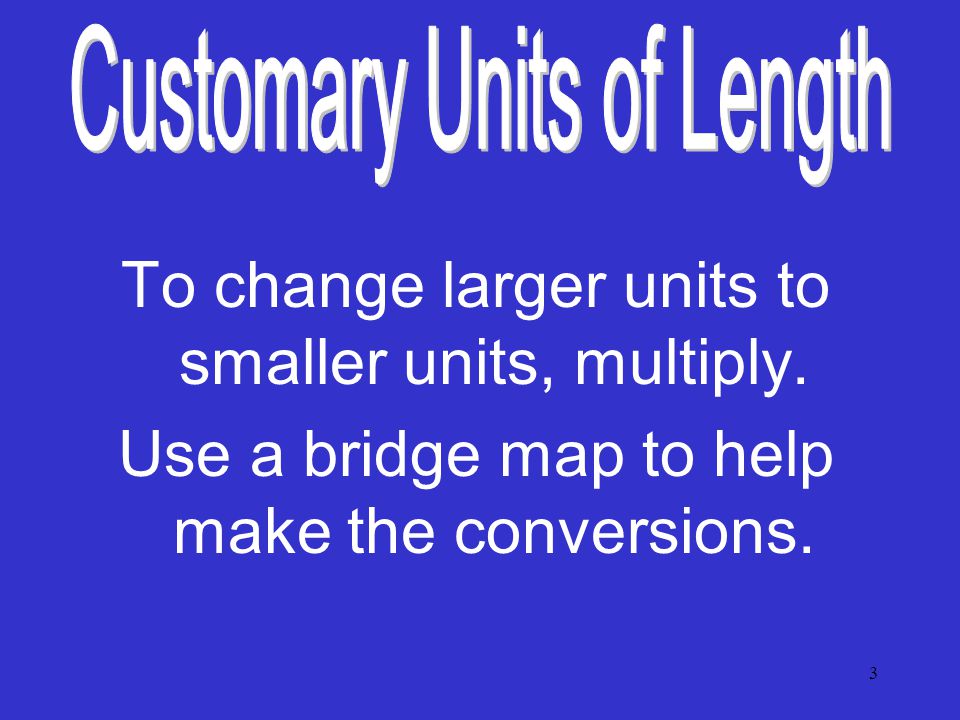 Customary Units of Length

To change larger units to smaller units, multiply.

Use a bridge map to help make the conversions.

3